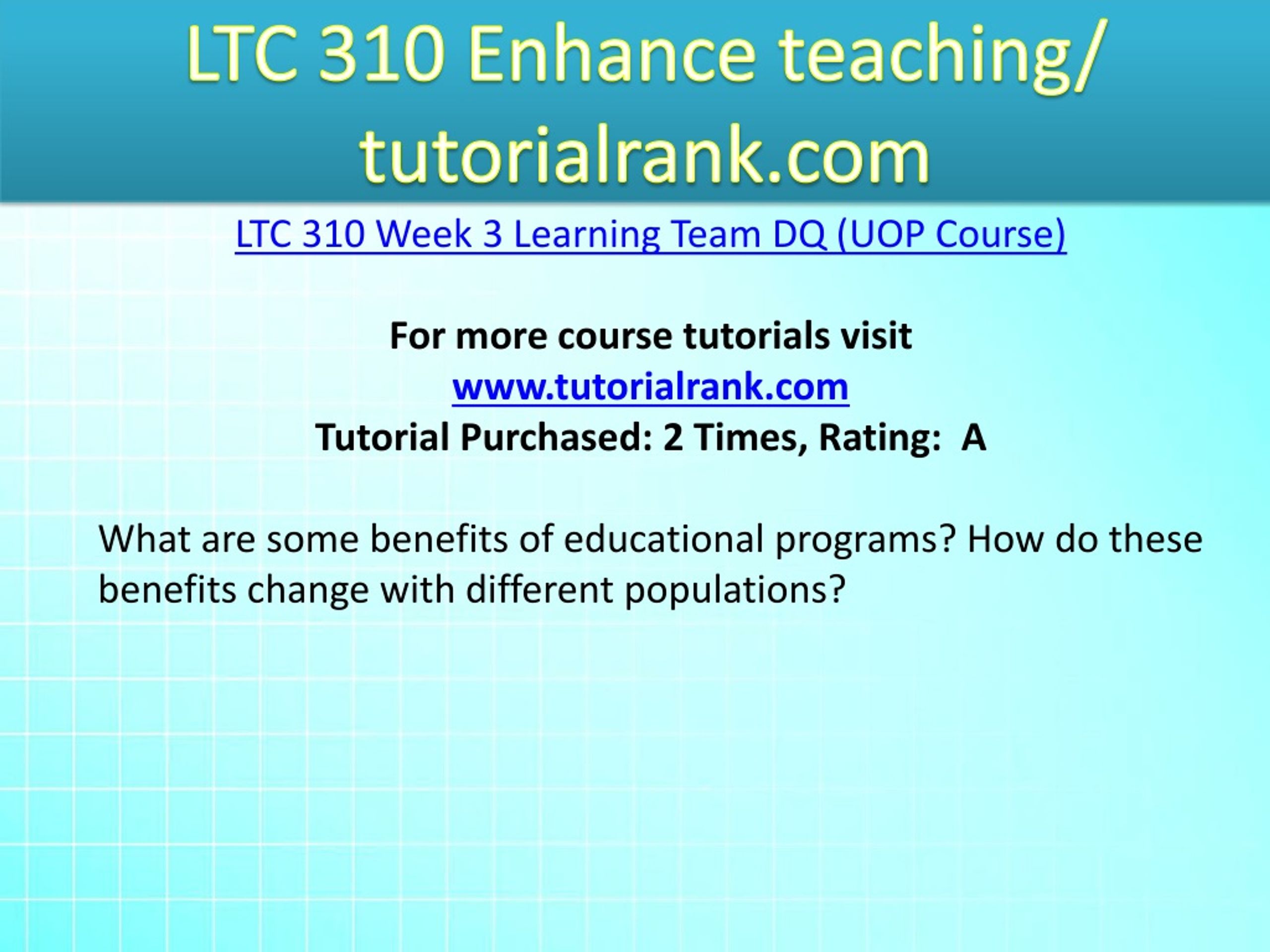 LTC 310 Enhance teaching/ tutorialrank.com

LTC 310 Week 3 Learning Team DQ (UOP Course)

For more course tutorials visit
www.tutorialrank.com
Tutorial Purchased: 2 Times, Rating: A

What are some benefits of educational programs? How do these benefits change with different populations?